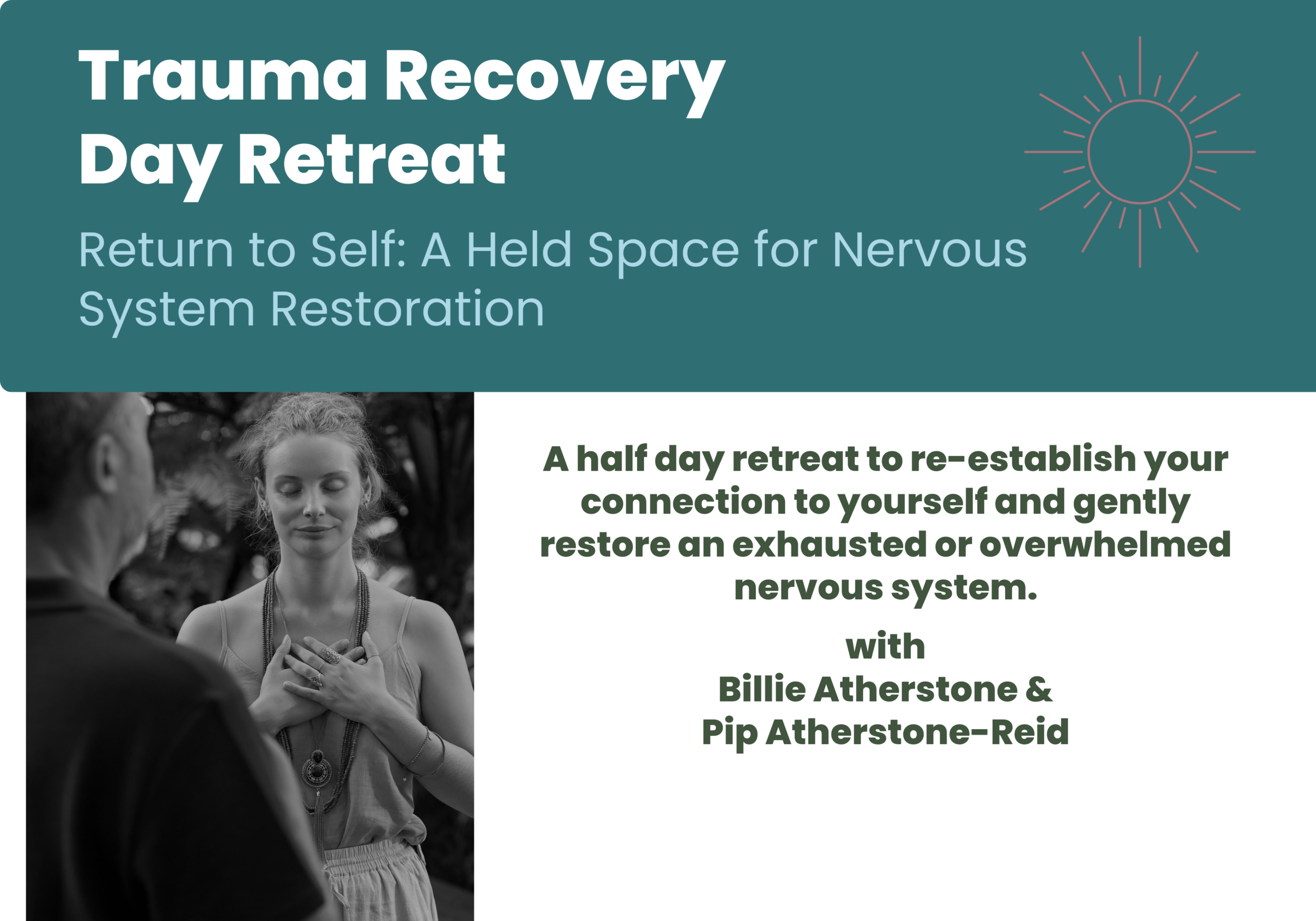 Trauma Recovery Day Retreat

Return to Self: A Held Space for Nervous System Restoration

A half day retreat to re-establish your connection to yourself and gently restore an exhausted or overwhelmed nervous system.

with
Billie Atherstone &
Pip Atherstone-Reid